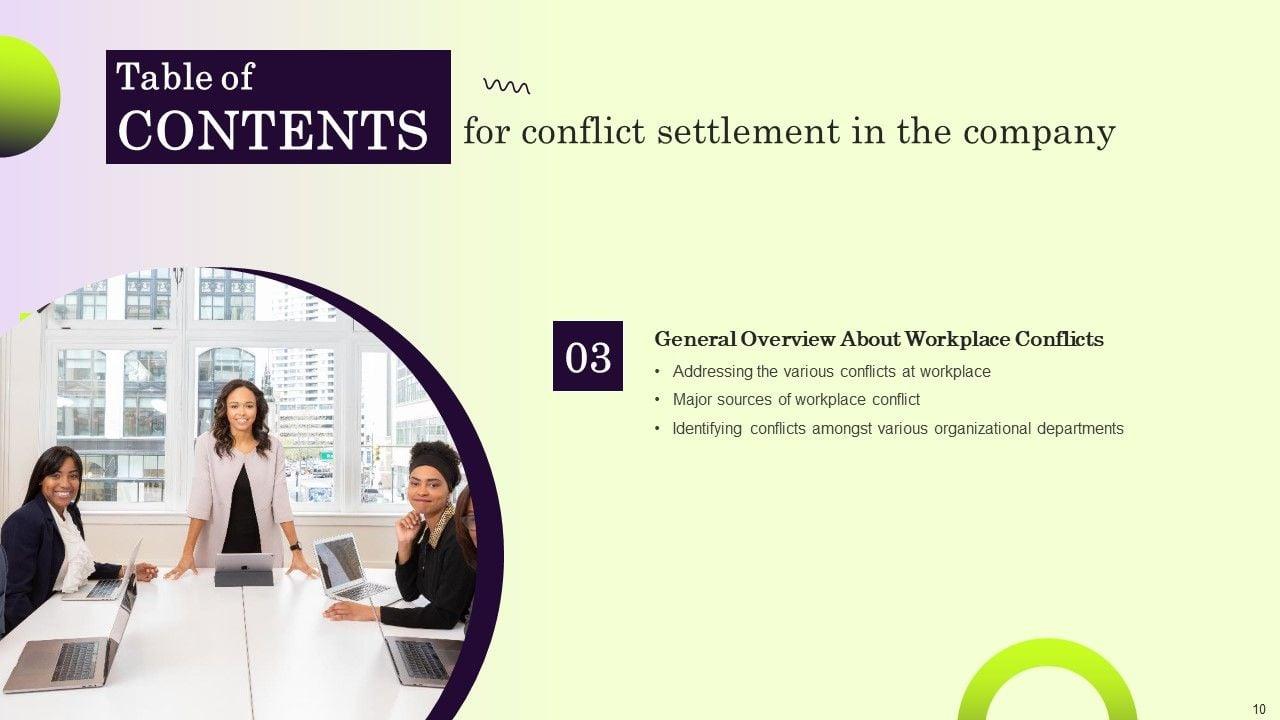 Table of CONTENTS for conflict settlement in the company

03

General Overview About Workplace Conflicts

• Addressing the various conflicts at workplace
• Major sources of workplace conflict
• Identifying conflicts amongst various organizational departments

10